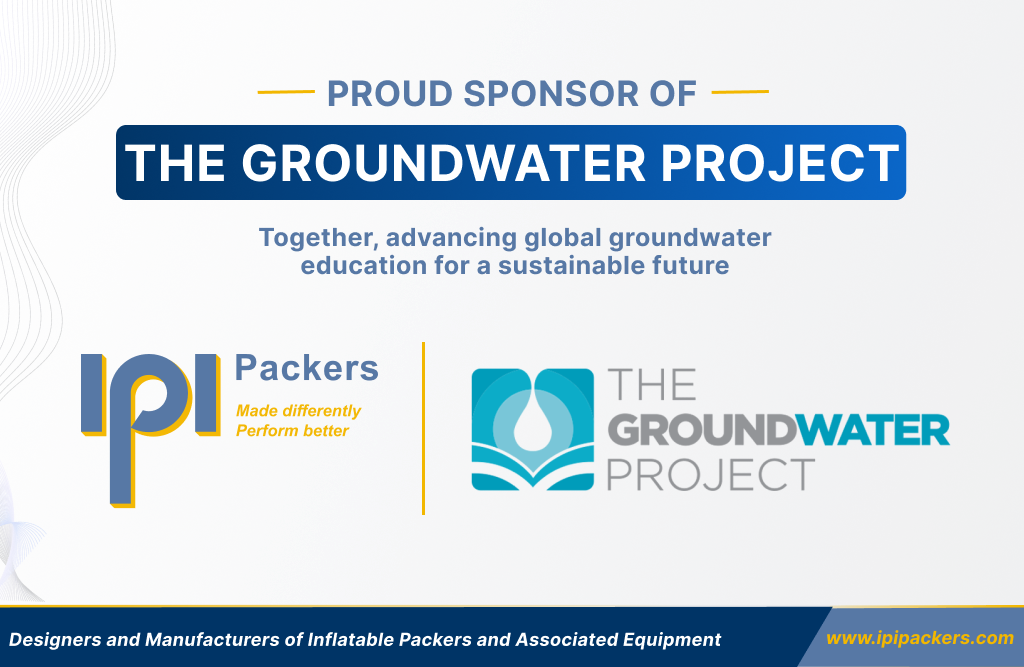 PROUD SPONSOR OF

THE GROUNDWATER PROJECT

Together, advancing global groundwater education for a sustainable future

IPI Packers
Made differently
Perform better

THE GROUNDWATER PROJECT

Designers and Manufacturers of Inflatable Packers and Associated Equipment

www.ipipackers.com